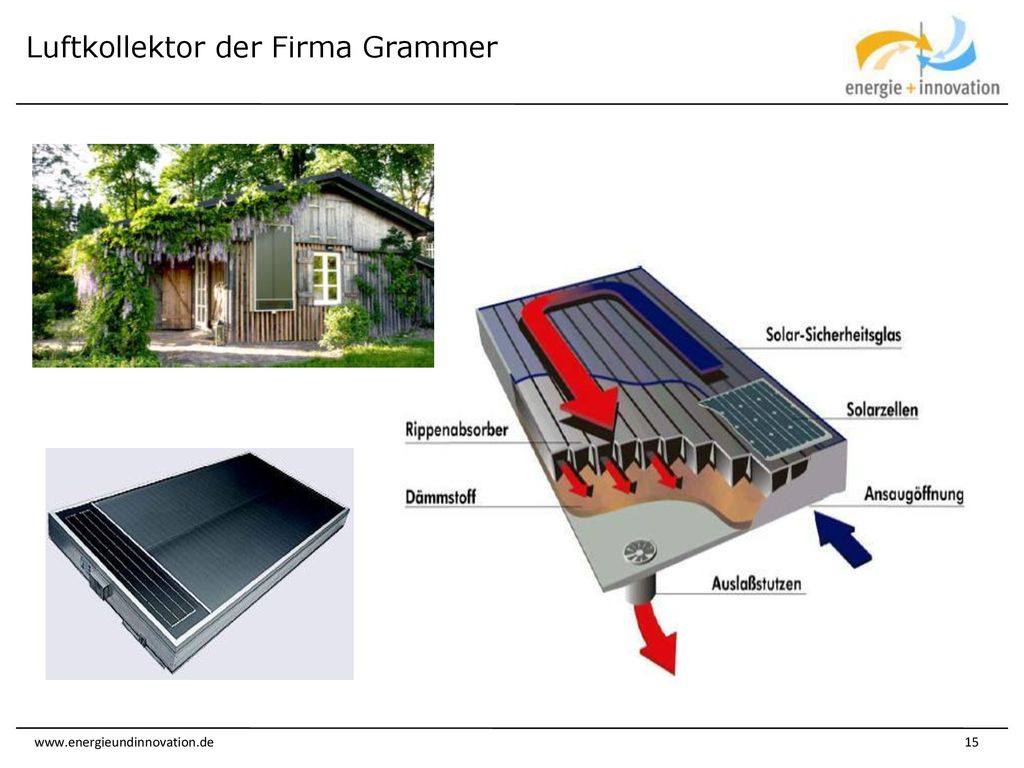 Luftkollektor der Firma Grammer

energie + innovation

Solar-Sicherheitsglas

Solarzellen

Rippenabsorber

Dämmstoff

Ansaugöffnung

Auslaßstutzen

www.energieundinnovation.de

15